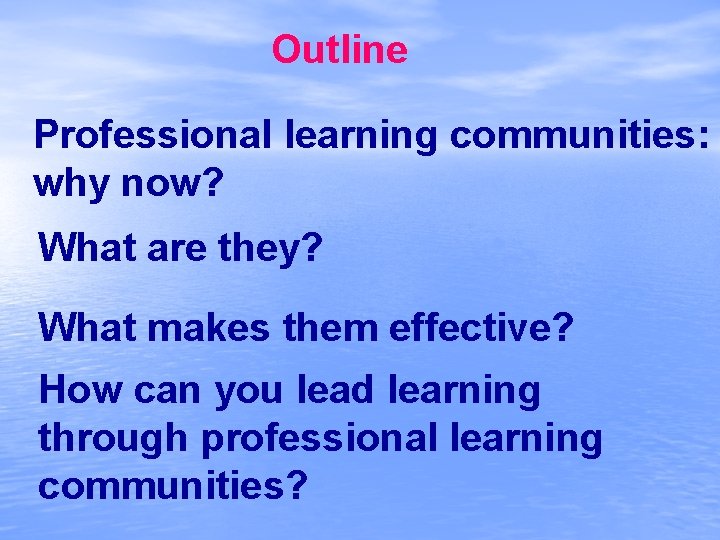 Outline

Professional learning communities: why now?

What are they?

What makes them effective?

How can you lead learning through professional learning communities?